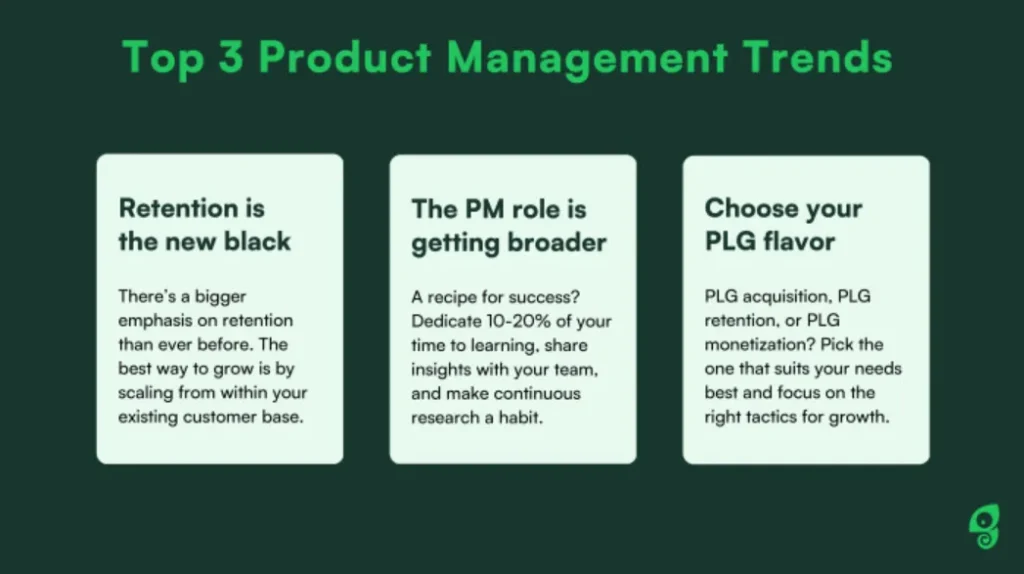 Top 3 Product Management Trends

Retention is the new black

There's a bigger emphasis on retention than ever before. The best way to grow is by scaling from within your existing customer base.

The PM role is getting broader

A recipe for success? Dedicate 10-20% of your time to learning, share insights with your team, and make continuous research a habit.

Choose your PLG flavor

PLG acquisition, PLG retention, or PLG monetization? Pick the one that suits your needs best and focus on the right tactics for growth.